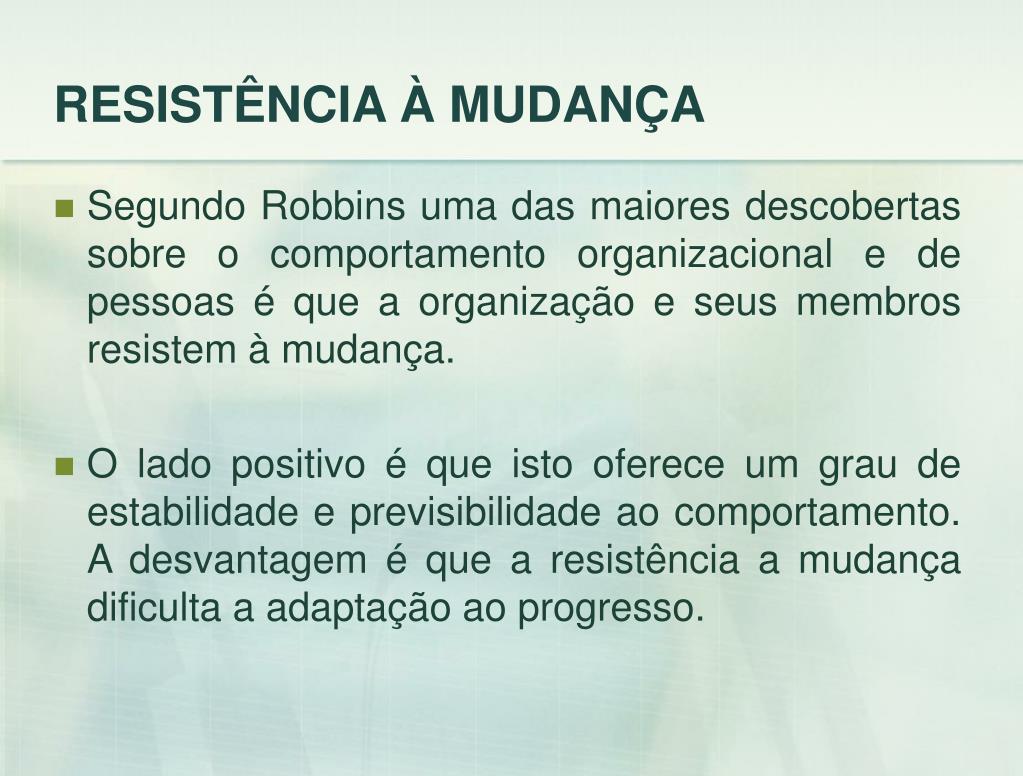 RESISTÊNCIA À MUDANÇA

Segundo Robbins uma das maiores descobertas sobre o comportamento organizacional e de pessoas é que a organização e seus membros resistem à mudança.

O lado positivo é que isto oferece um grau de estabilidade e previsibilidade ao comportamento. A desvantagem é que a resistência a mudança dificulta a adaptação ao progresso.